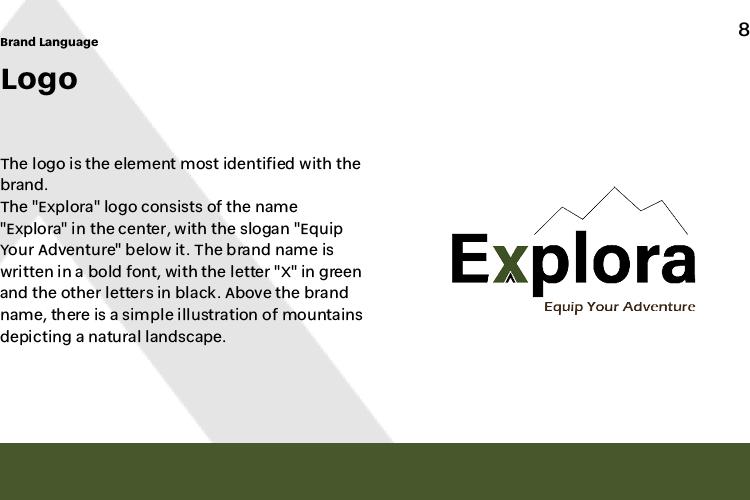 Brand Language

8

Logo

The logo is the element most identified with the brand.
The "Explora" logo consists of the name "Explora" in the center, with the slogan "Equip Your Adventure" below it. The brand name is written in a bold font, with the letter "X" in green and the other letters in black. Above the brand name, there is a simple illustration of mountains depicting a natural landscape.

Explora
Equip Your Adventure